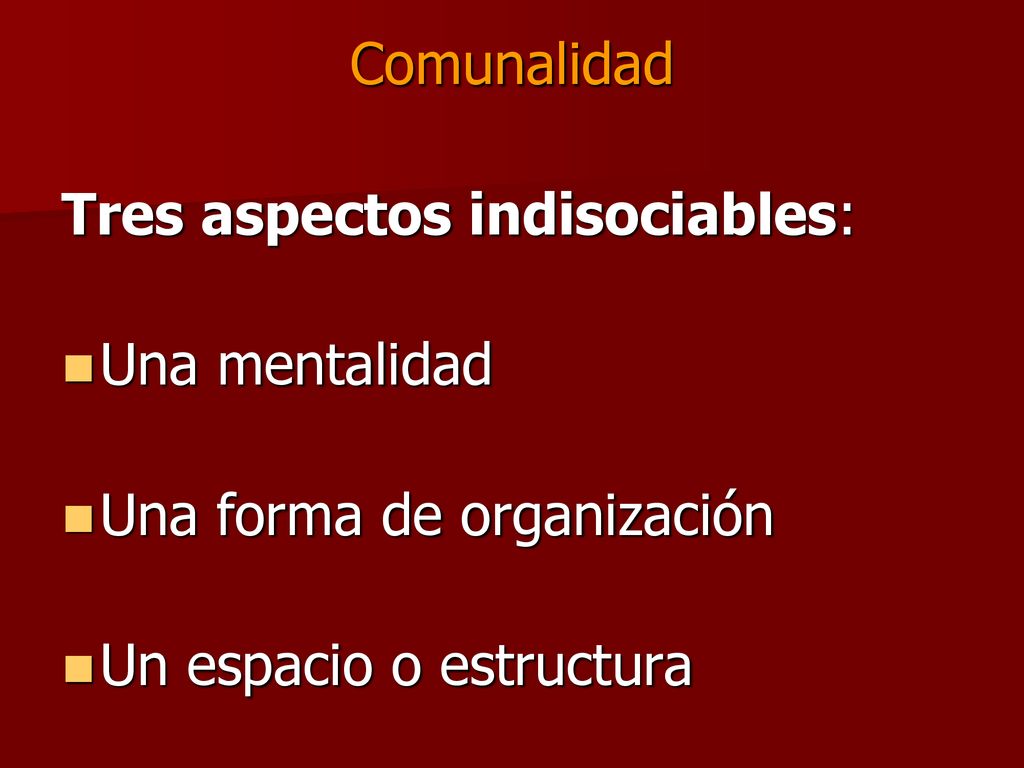 Comunalidad

Tres aspectos indisociables:

Una mentalidad

Una forma de organización

Un espacio o estructura